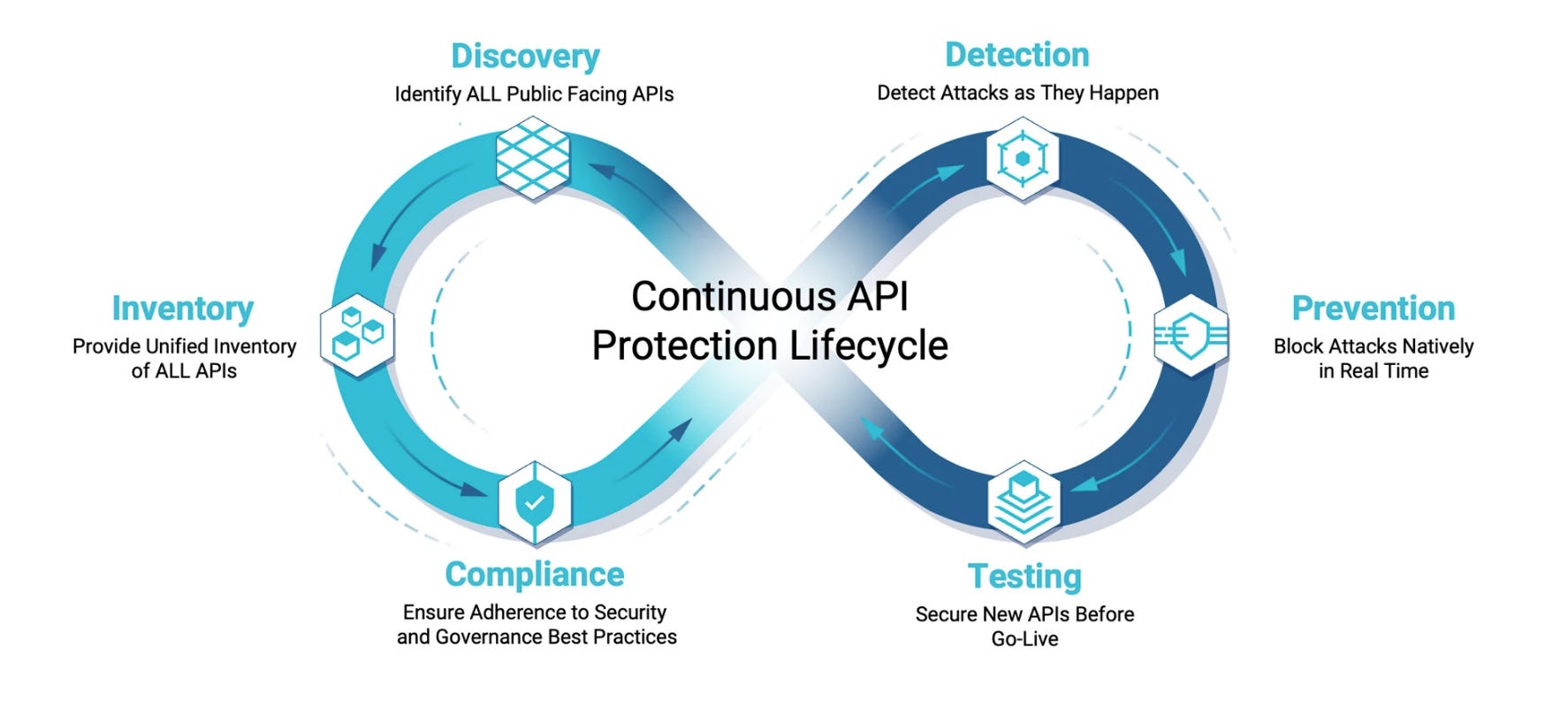 Discovery
Identify ALL Public Facing APIs

Detection
Detect Attacks as They Happen

Inventory
Provide Unified Inventory of ALL APIs

Continuous API Protection Lifecycle

Prevention
Block Attacks Natively in Real Time

Compliance
Ensure Adherence to Security and Governance Best Practices

Testing
Secure New APIs Before Go-Live